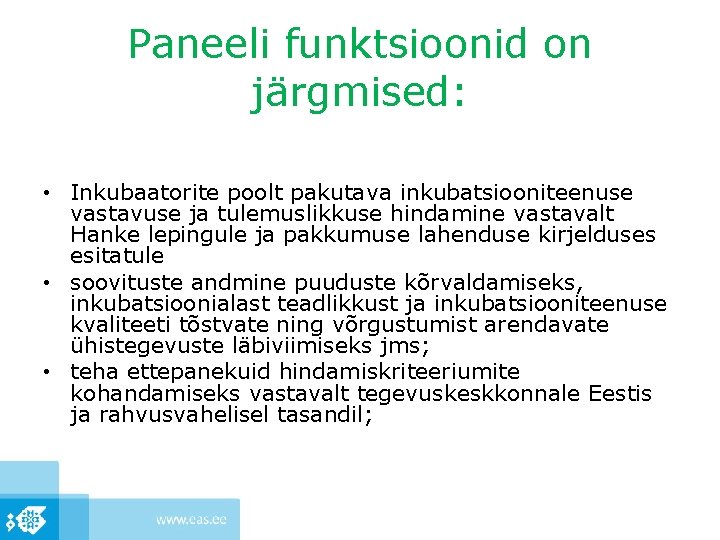 Paneeli funktsioonid on järgmised:

• Inkubaatorite poolt pakutava inkubatsiooniteenuse vastavuse ja tulemuslikkuse hindamine vastavalt Hanke lepingule ja pakkumuse lahenduse kirjelduses esitatule
• soovituste andmine puuduste kõrvaldamiseks, inkubatsioonialast teadlikkust ja inkubatsiooniteenuse kvaliteeti tõstvate ning võrgustumist arendavate ühistegevuste läbiviimiseks jms;
• teha ettepanekuid hindamiskriteeriumite kohandamiseks vastavalt tegevuskeskkonnale Eestis ja rahvusvahelisel tasandil;

www.eas.ee